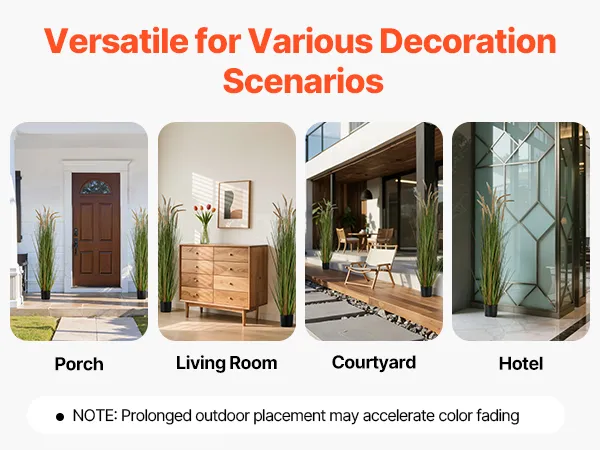 Versatile for Various Decoration Scenarios

Porch

Living Room

Courtyard

Hotel

● NOTE: Prolonged outdoor placement may accelerate color fading